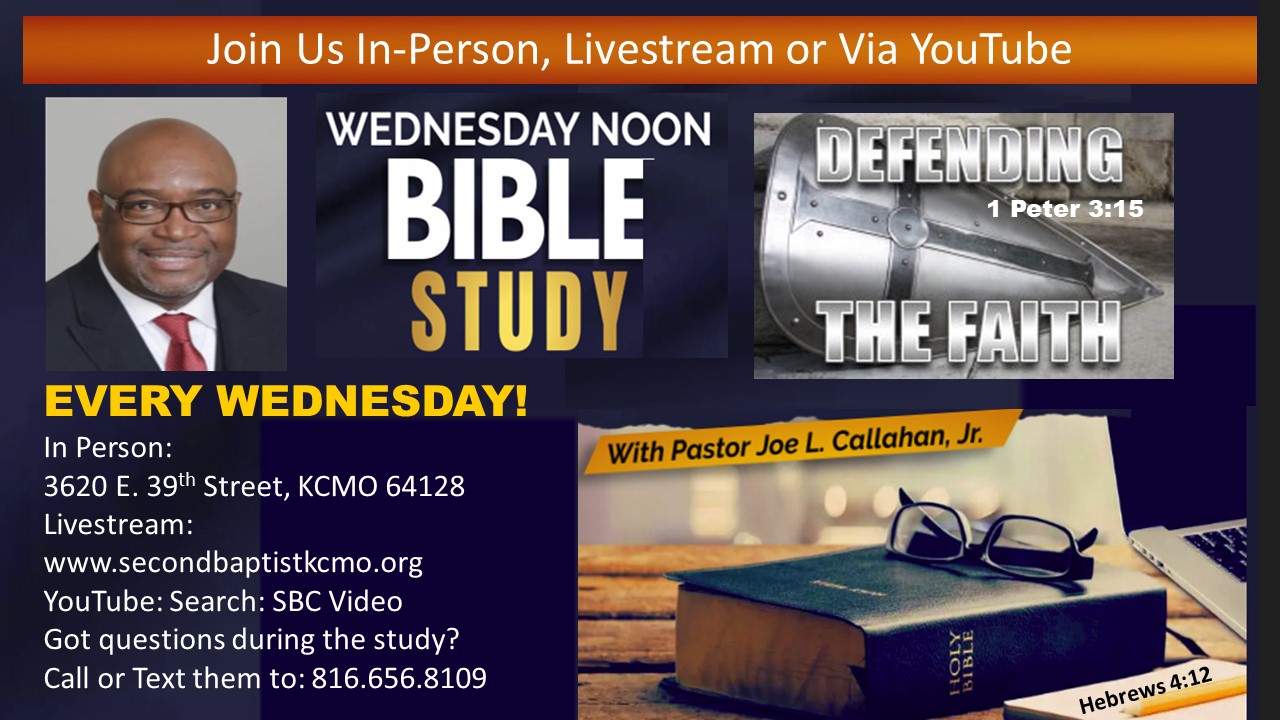 Join Us In-Person, Livestream or Via YouTube

WEDNESDAY NOON
BIBLE
STUDY

DEFENDING
1 Peter 3:15
THE FAITH

EVERY WEDNESDAY!
In Person:
3620 E. 39$^{th}$ Street, KCMO 64128
Livestream:
www.secondbaptistkcmo.org
YouTube: Search: SBC Video
Got questions during the study?
Call or Text them to: 816.656.8109

With Pastor Joe L. Callahan, Jr.

HOLY BIBLE

Hebrews 4:12